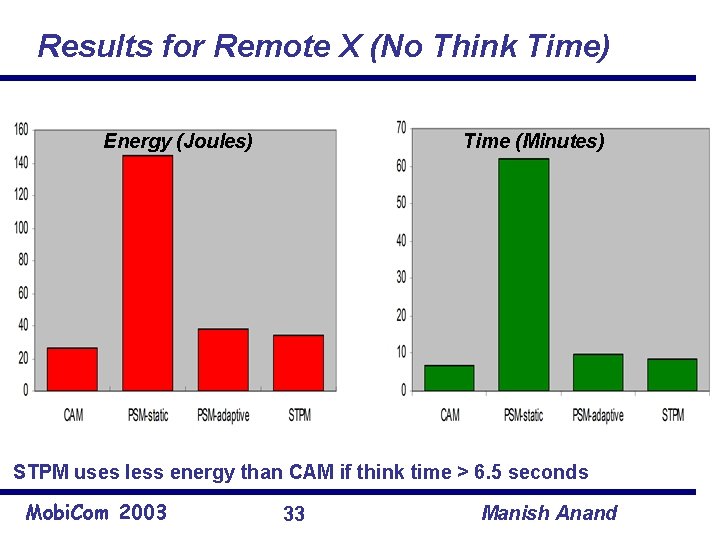 Results for Remote X (No Think Time)

Energy (Joules)

160
140
120
100
80
60
40
20
0

CAM PSM-static PSM-adaptive STPM

Time (Minutes)

70
60
50
40
30
20
10
0

CAM PSM-static PSM-adaptive STPM

STPM uses less energy than CAM if think time > 6.5 seconds

MobiCom 2003 33 Manish Anand